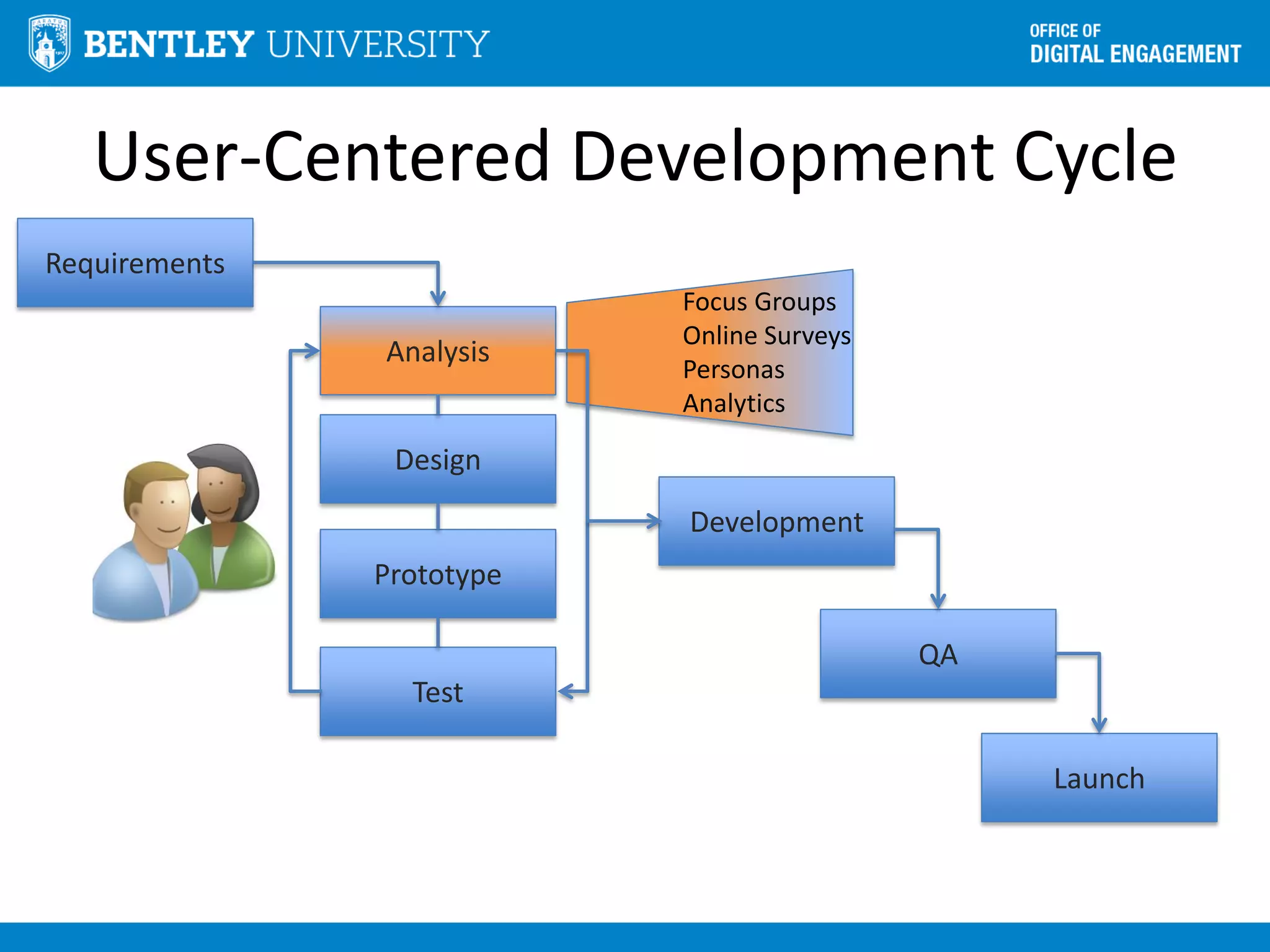 BENTLEY UNIVERSITY

OFFICE OF
DIGITAL ENGAGEMENT

User-Centered Development Cycle

Requirements

Analysis

Focus Groups
Online Surveys
Personas
Analytics

Design

Prototype

Test

Development

QA

Launch